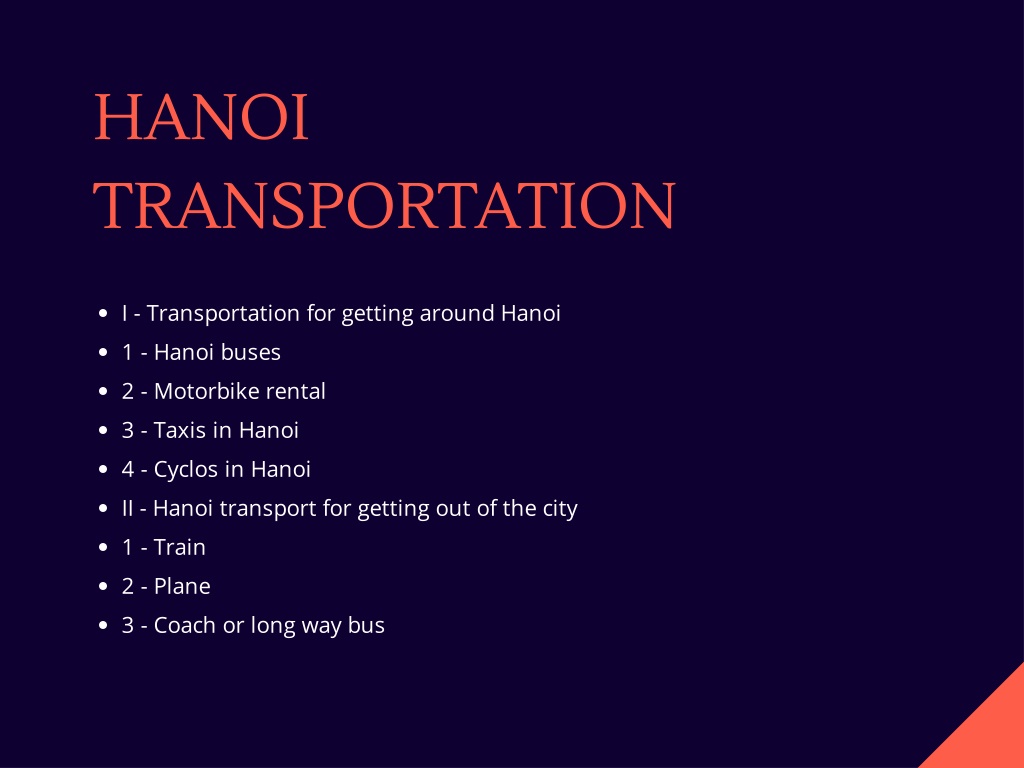 HANOI TRANSPORTATION

- I - Transportation for getting around Hanoi
- 1 - Hanoi buses
- 2 - Motorbike rental
- 3 - Taxis in Hanoi
- 4 - Cyclos in Hanoi
- II - Hanoi transport for getting out of the city
- 1 - Train
- 2 - Plane
- 3 - Coach or long way bus